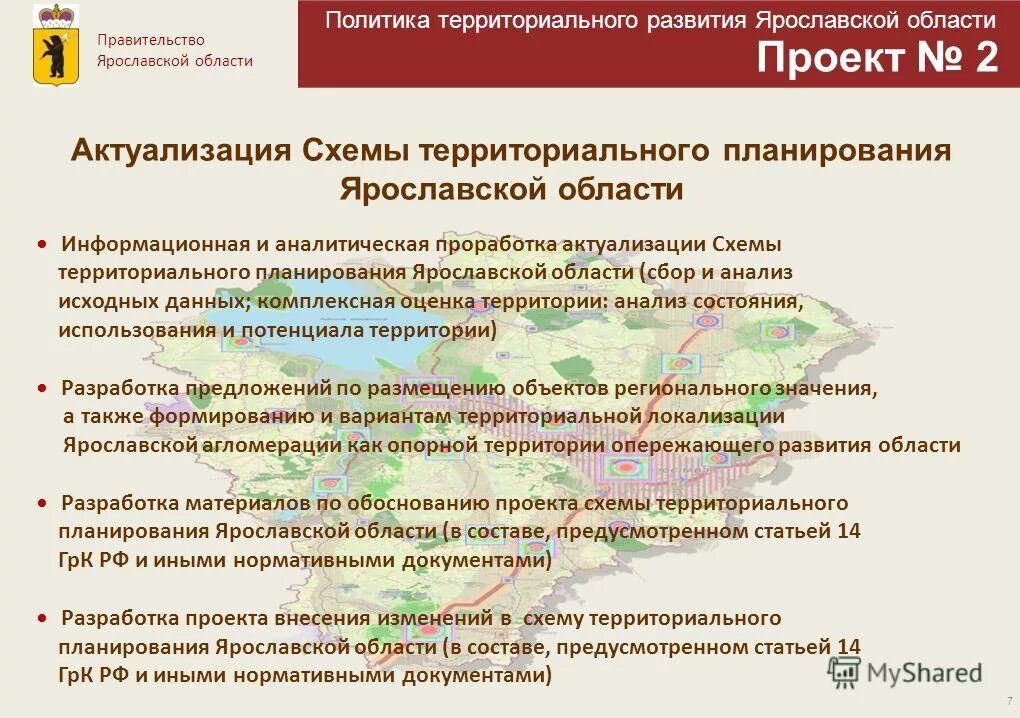 Правительство Ярославской области

Политика территориального развития Ярославской области
Проект № 2

Актуализация Схемы территориального планирования Ярославской области

• Информационная и аналитическая проработка актуализации Схемы территориального планирования Ярославской области (сбор и анализ исходных данных; комплексная оценка территории: анализ состояния, использования и потенциала территории)

• Разработка предложений по размещению объектов регионального значения, а также формированию и вариантам территориальной локализации Ярославской агломерации как опорной территории опережающего развития области

• Разработка материалов по обоснованию проекта схемы территориального планирования Ярославской области (в составе, предусмотренном статьей 14 ГрК РФ и иными нормативными документами)

• Разработка проекта внесения изменений в схему территориального планирования Ярославской области (в составе, предусмотренном статьей 14 ГрК РФ и иными нормативными документами)

MyShared

7